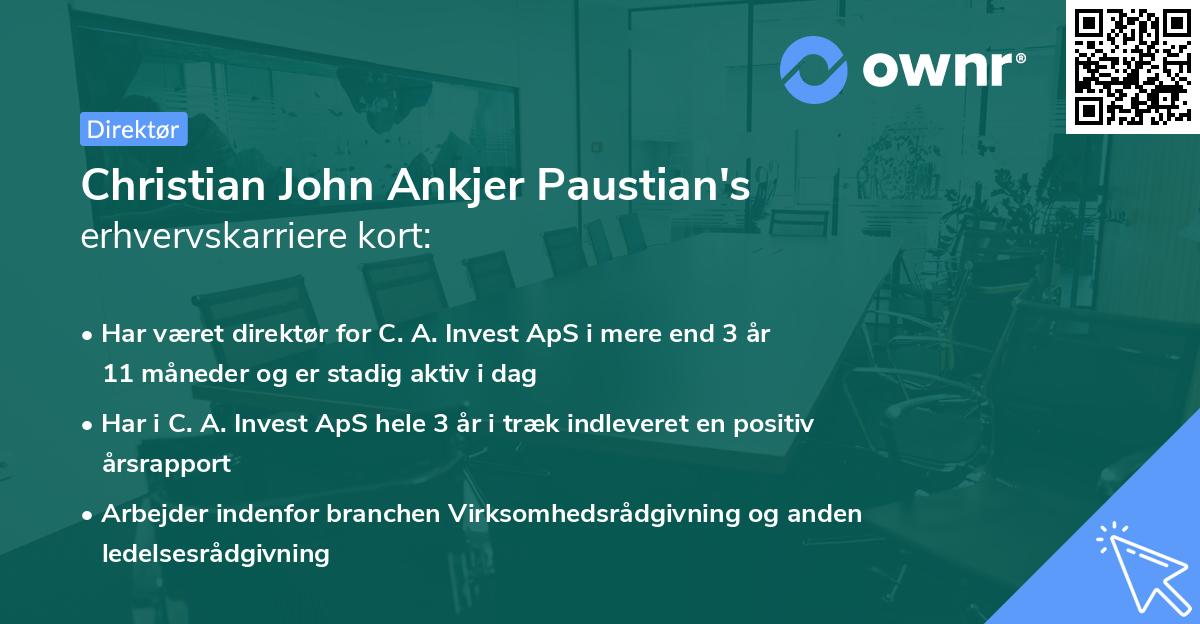 ownr®

Direktør

Christian John Ankjer Paustian's erhvervskarriere kort:

• Har været direktør for C. A. Invest ApS i mere end 3 år 11 måneder og er stadig aktiv i dag

• Har i C. A. Invest ApS hele 3 år i træk indleveret en positiv årsrapport

• Arbejder indenfor branchen Virksomhedsrådgivning og anden ledelsesrådgivning